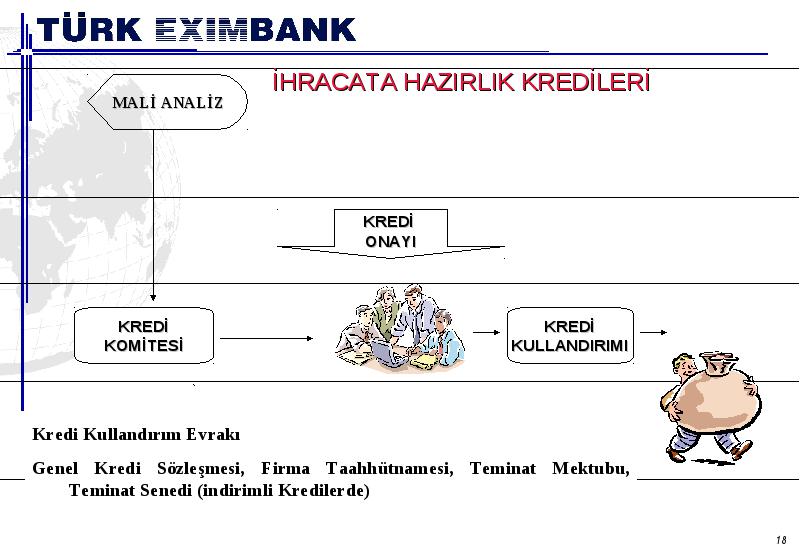 TÜRK EXIMBANK

İHRACATA HAZIRLIK KREDİLERİ

MALİ ANALİZ

KREDİ ONAYI

KREDİ KOMİTESİ

KREDİ KULLANDIRIMI

Kredi Kullandırım Evrakı

Genel Kredi Sözleşmesi, Firma Taahhütnamesi, Teminat Mektubu, Teminat Senedi (indirimli Kredilerde)

18